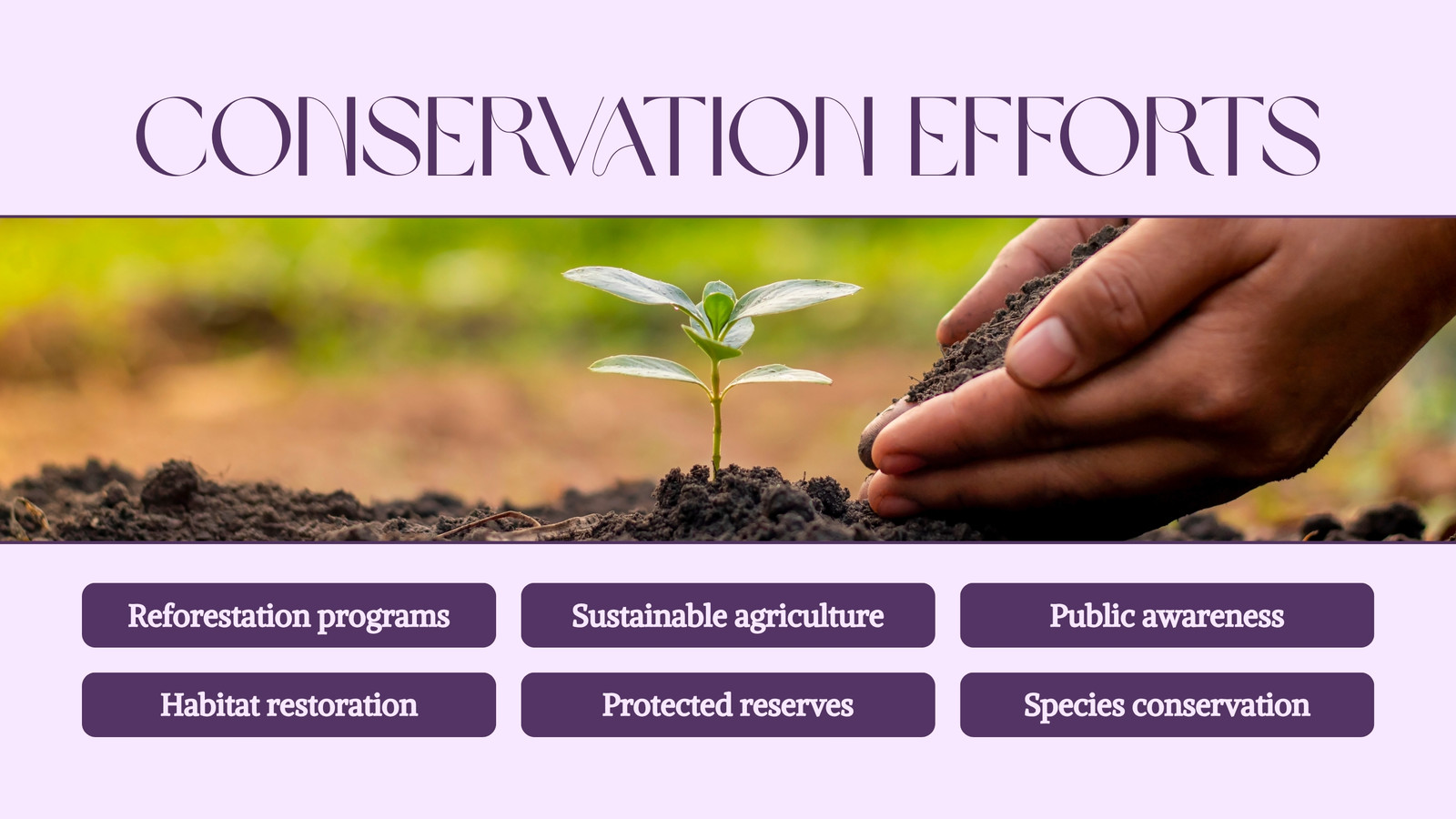 CONSERVATION EFFORTS

Reforestation programs

Sustainable agriculture

Public awareness

Habitat restoration

Protected reserves

Species conservation